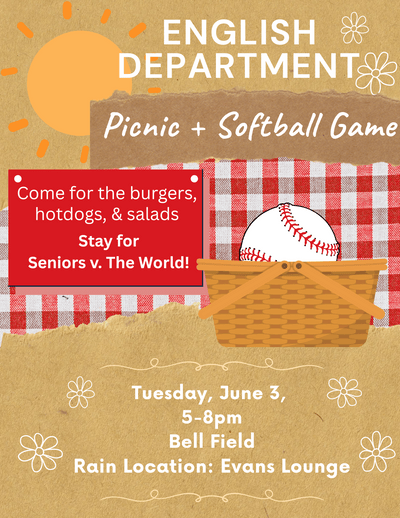 ENGLISH DEPARTMENT

Picnic + Softball Game

Come for the burgers, hotdogs, & salads

Stay for Seniors v. The World!

Tuesday, June 3, 5-8pm
Bell Field
Rain Location: Evans Lounge